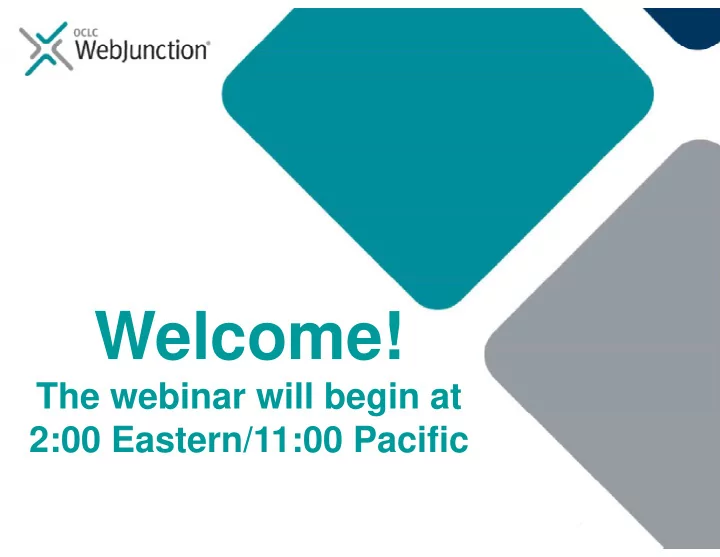 OCLC WebJunction®

Welcome!
The webinar will begin at 2:00 Eastern/11:00 Pacific